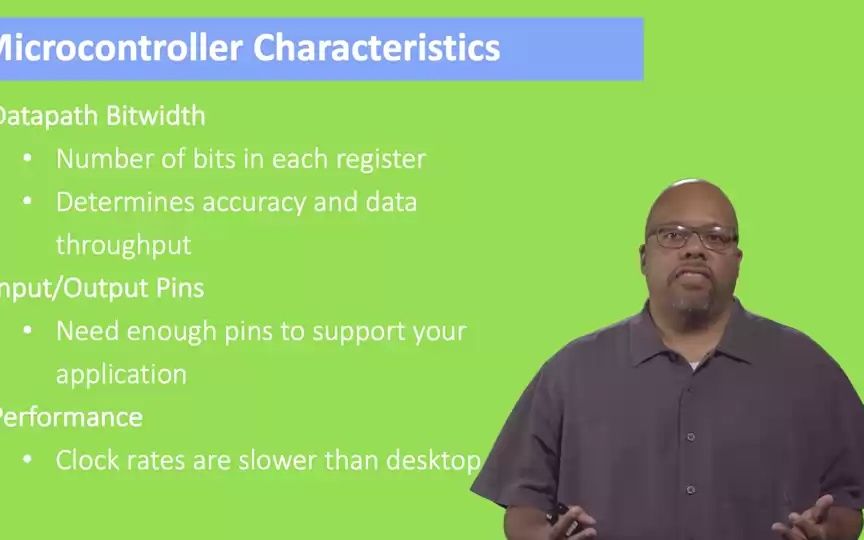 Microcontroller Characteristics

Datapath Bitwidth

• Number of bits in each register

• Determines accuracy and data throughput

nput/Output Pins

• Need enough pins to support your application

Performance

• Clock rates are slower than desktop